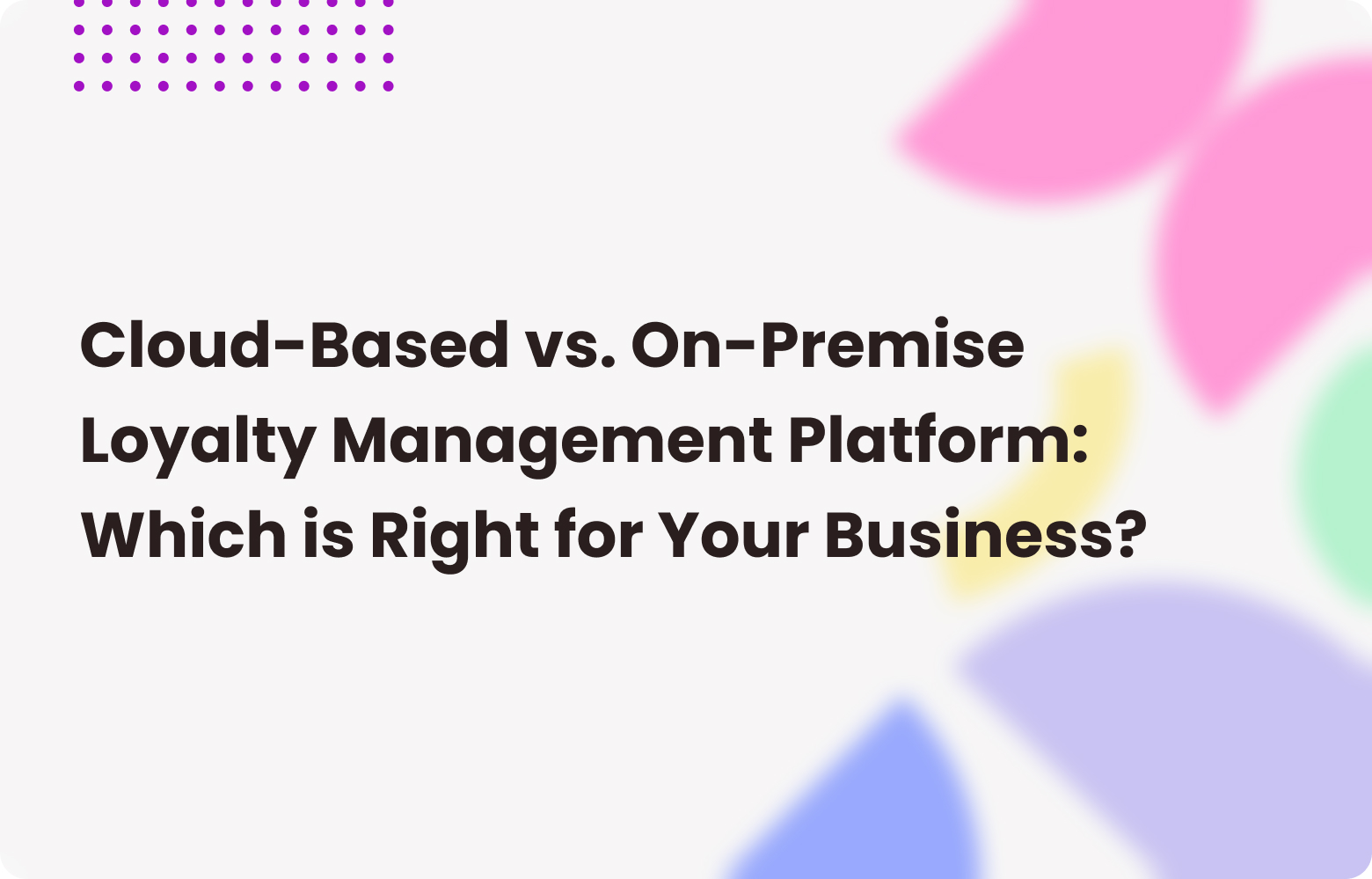 Cloud-Based vs. On-Premise Loyalty Management Platform: Which is Right for Your Business?